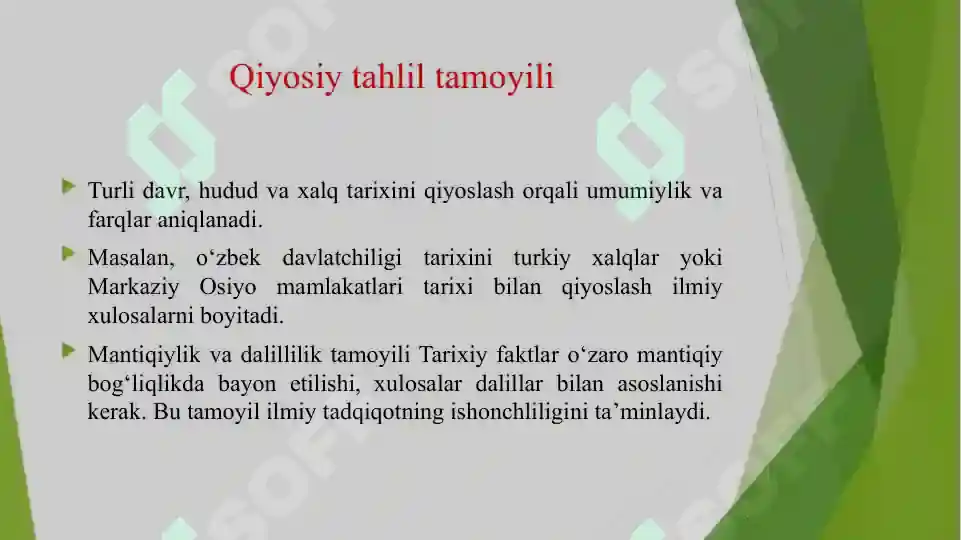 Qiyosiy tahlil tamoyili

Turli davr, hudud va xalq tarixini qiyoslash orqali umumiylik va farqlar aniqlanadi.

Masalan, o‘zbek davlatchiligi tarixini turkiy xalqlar yoki Markaziy Osiyo mamlakatlari tarixi bilan qiyoslash ilmiy xulosalarni boyitadi.

Mantiqiylik va dalillilik tamoyili Tarixiy faktlar o‘zaro mantiqiy bog‘liqlikda bayon etilishi, xulosalar dalillar bilan asoslanishi kerak. Bu tamoyil ilmiy tadqiqotning ishonchliligini ta’minlaydi.